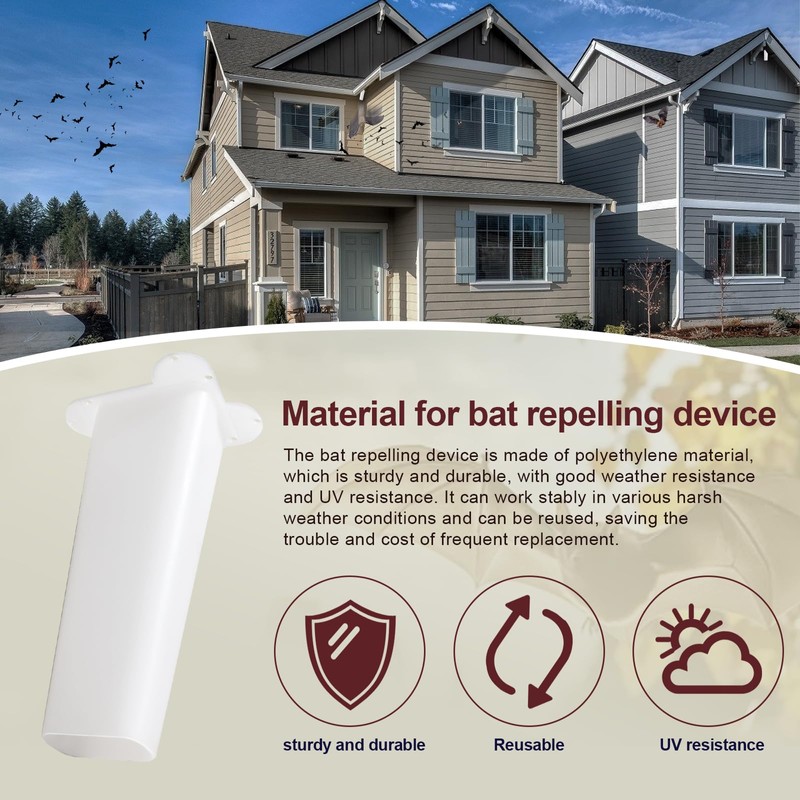 Material for bat repelling device

The bat repelling device is made of polyethylene material, which is sturdy and durable, with good weather resistance and UV resistance. It can work stably in various harsh weather conditions and can be reused, saving the trouble and cost of frequent replacement.

sturdy and durable

Reusable

UV resistance